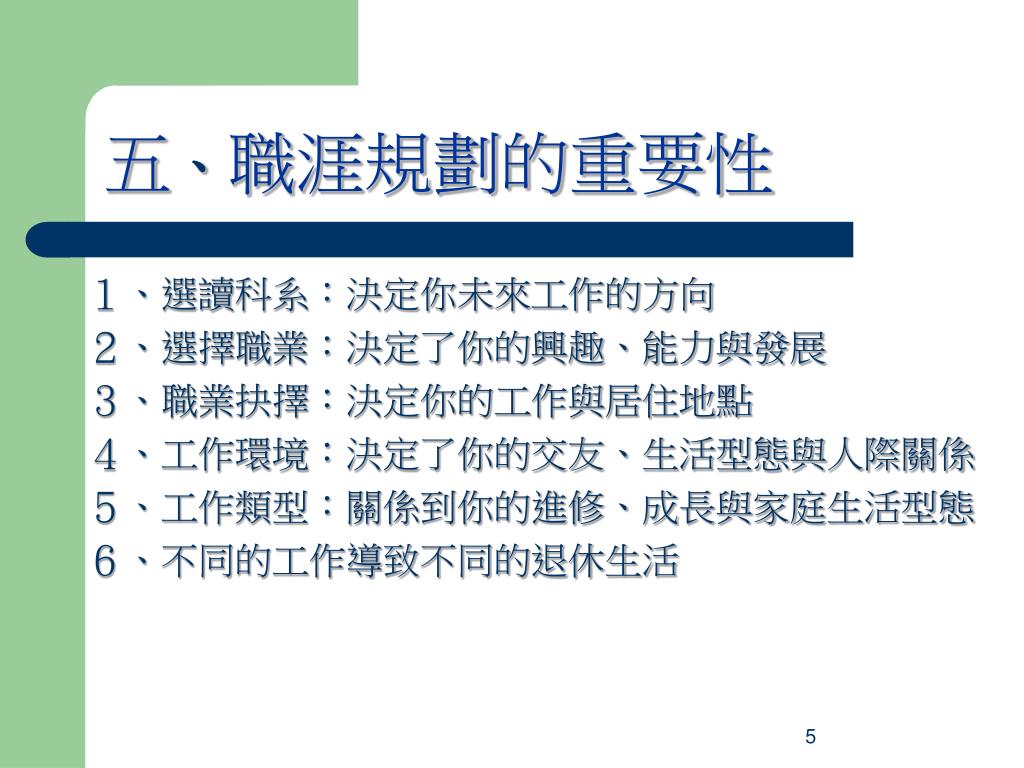 五、職涯規劃的重要性

１、選讀科系：決定你未來工作的方向
２、選擇職業：決定了你的興趣、能力與發展
３、職業抉擇：決定你的工作與居住地點
４、工作環境：決定了你的交友、生活型態與人際關係
５、工作類型：關係到你的進修、成長與家庭生活型態
６、不同的工作導致不同的退休生活

5